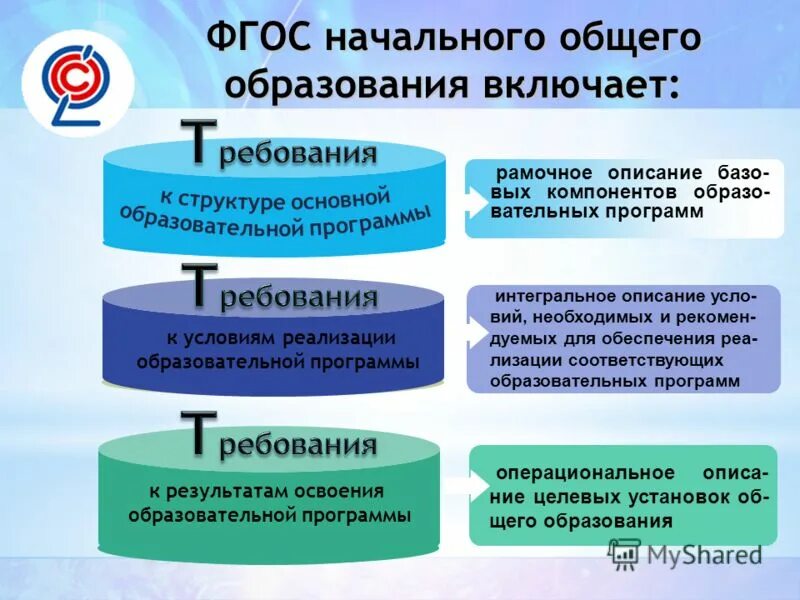 ФГОС начального общего образования включает:

Требования
к структуре основной образовательной программы

рамочное описание базовых компонентов образовательных программ

Требования
к условиям реализации образовательной программы

интегральное описание условий, необходимых и рекомендуемых для обеспечения реализации соответствующих образовательных программ

Требования
к результатам освоения образовательной программы

операциональное описание целевых установок общего образования

MyShared